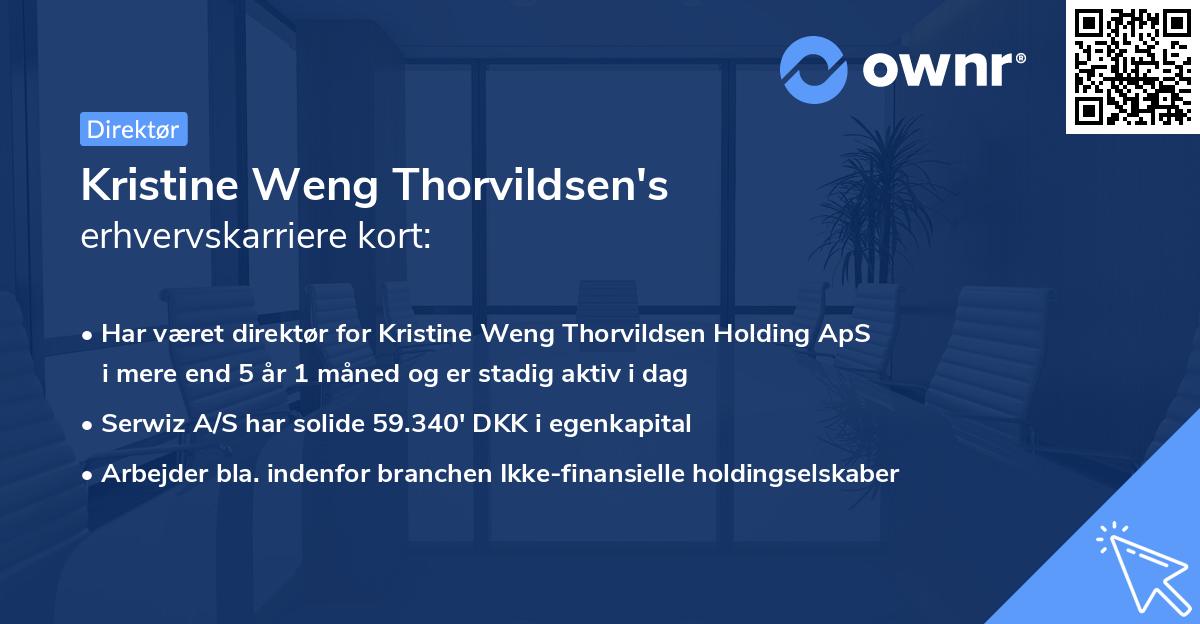 ownr®

Direktør

Kristine Weng Thorvildsen's
erhvervskarriere kort:

• Har været direktør for Kristine Weng Thorvildsen Holding ApS i mere end 5 år 1 måned og er stadig aktiv i dag
• Serwiz A/S har solide 59.340' DKK i egenkapital
• Arbejder bla. indenfor branchen Ikke-finansielle holdingselskaber